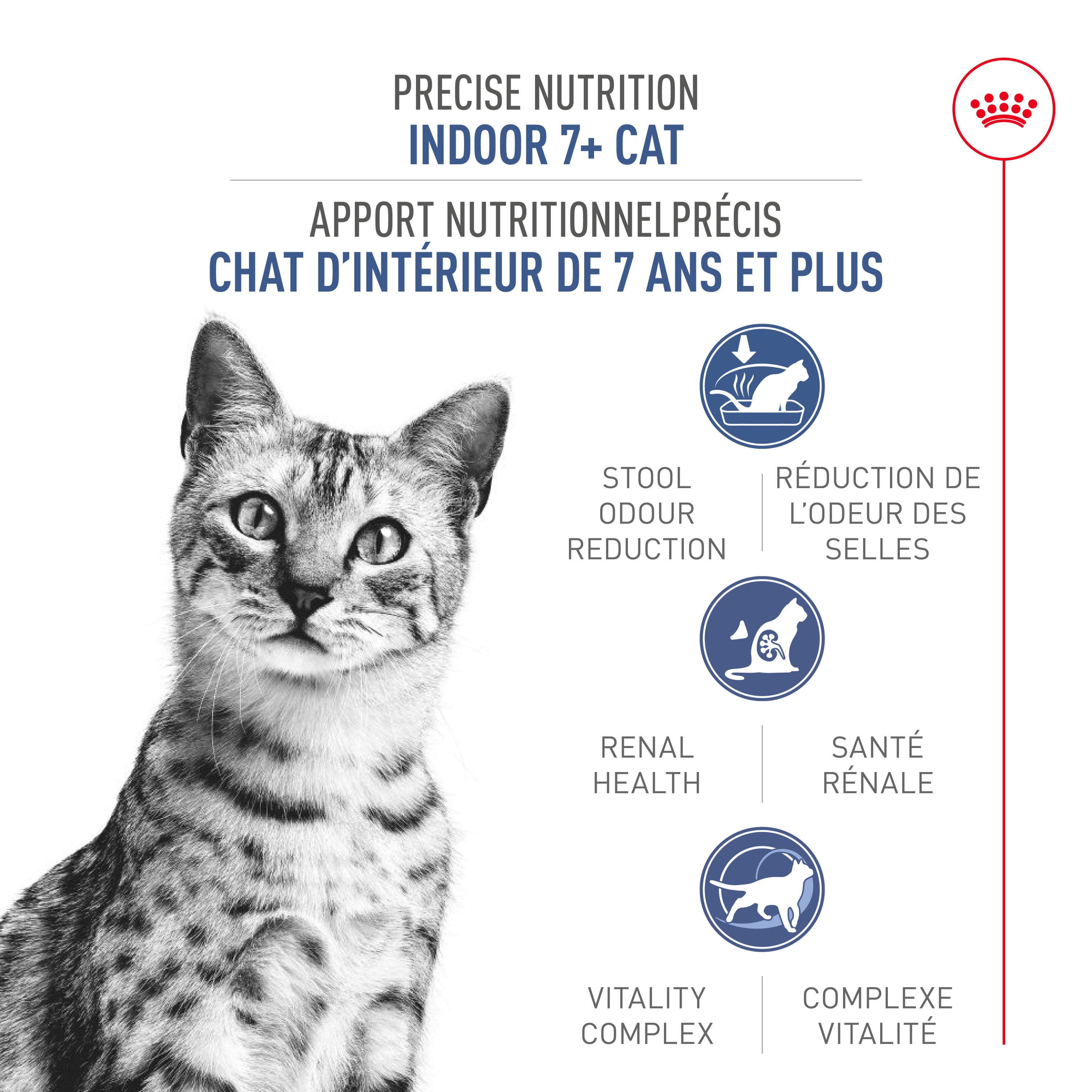 PRECISE NUTRITION
INDOOR 7+ CAT

APPORT NUTRITIONNELPRÉCIS
CHAT D'INTÉRIEUR DE 7 ANS ET PLUS

STOOL ODOUR REDUCTION

RÉDUCTION DE L'ODEUR DES SELLES

RENAL HEALTH

SANTÉ RÉNALE

VITALITY COMPLEX

COMPLEXE VITALITÉ